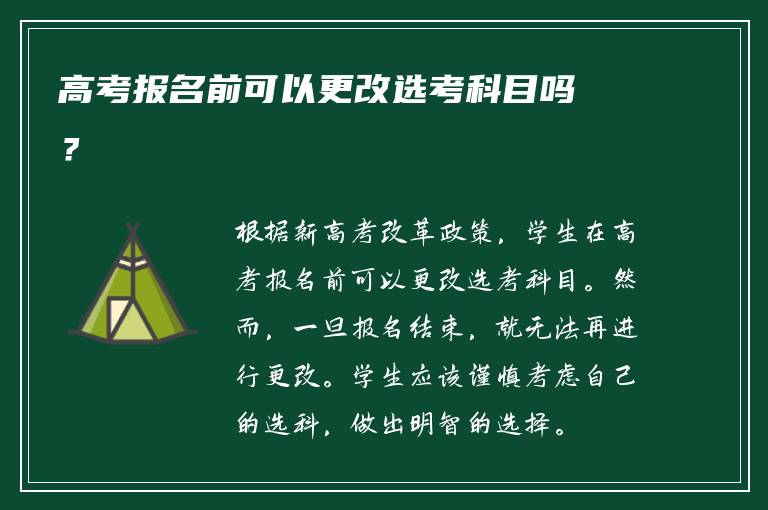 高考报名前可以更改选考科目吗？

根据新高考改革政策，学生在高考报名前可以更改选考科目。然而，一旦报名结束，就无法再进行更改。学生应该谨慎考虑自己的选科，做出明智的选择。